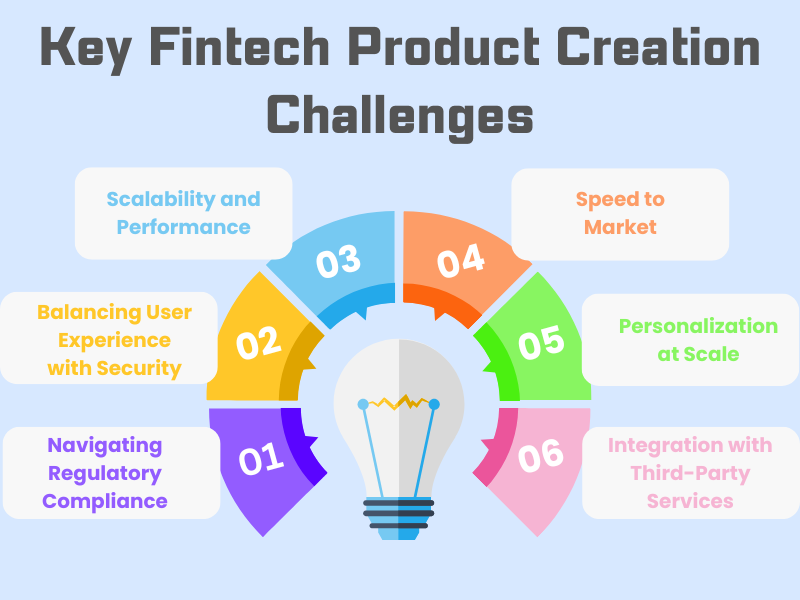 Key Fintech Product Creation Challenges

01
Navigating Regulatory Compliance

02
Balancing User Experience with Security

03
Scalability and Performance

04
Speed to Market

05
Personalization at Scale

06
Integration with Third-Party Services